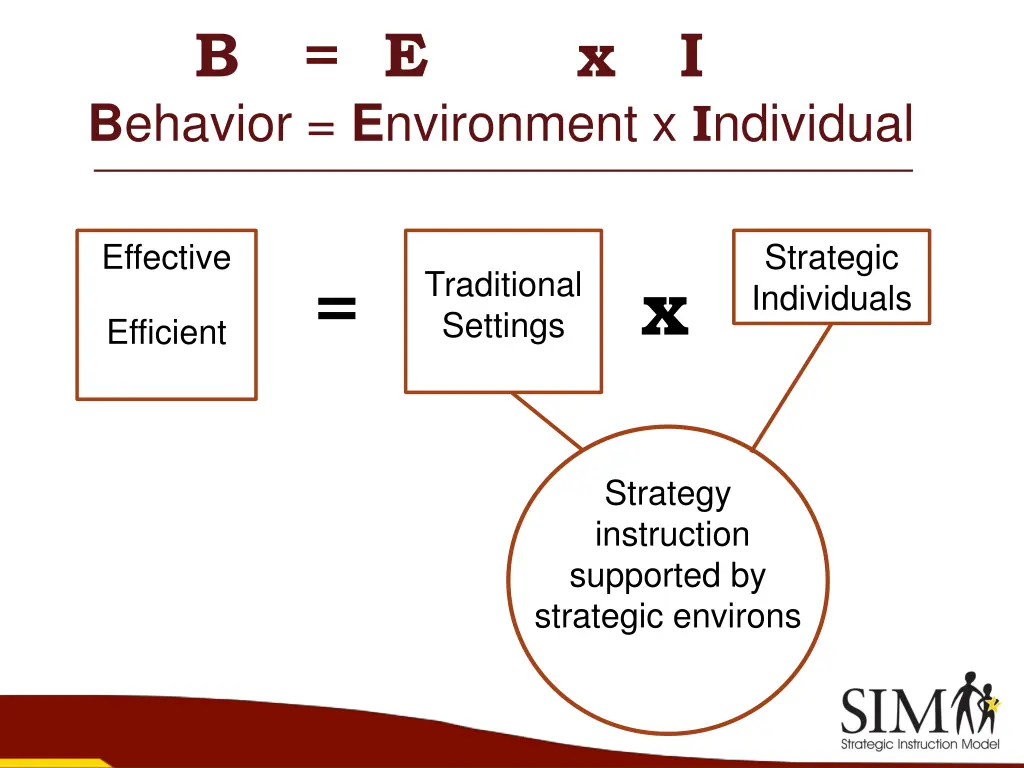 B = E x I
Behavior = Environment x Individual

Effective

Efficient

=

Traditional Settings

x

Strategic Individuals

Strategy instruction supported by strategic environs

SIM
Strategic Instruction Model